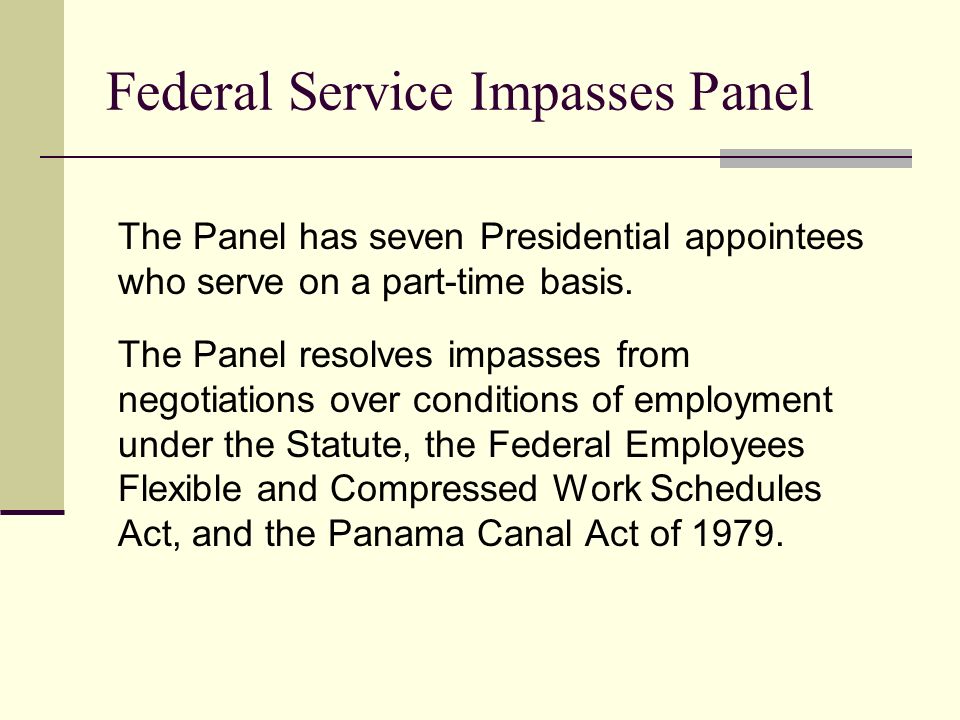 Federal Service Impasses Panel

The Panel has seven Presidential appointees who serve on a part-time basis.

The Panel resolves impasses from negotiations over conditions of employment under the Statute, the Federal Employees Flexible and Compressed Work Schedules Act, and the Panama Canal Act of 1979.